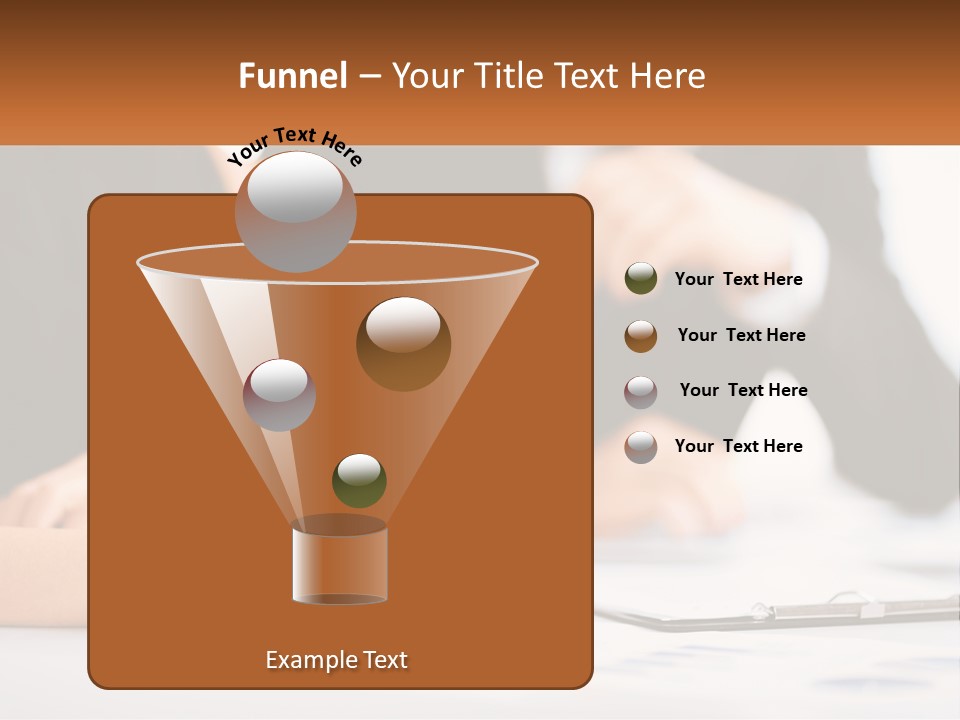 Funnel – Your Title Text Here

Your Text Here

Your Text Here

Your Text Here

Your Text Here

Your Text Here

Example Text